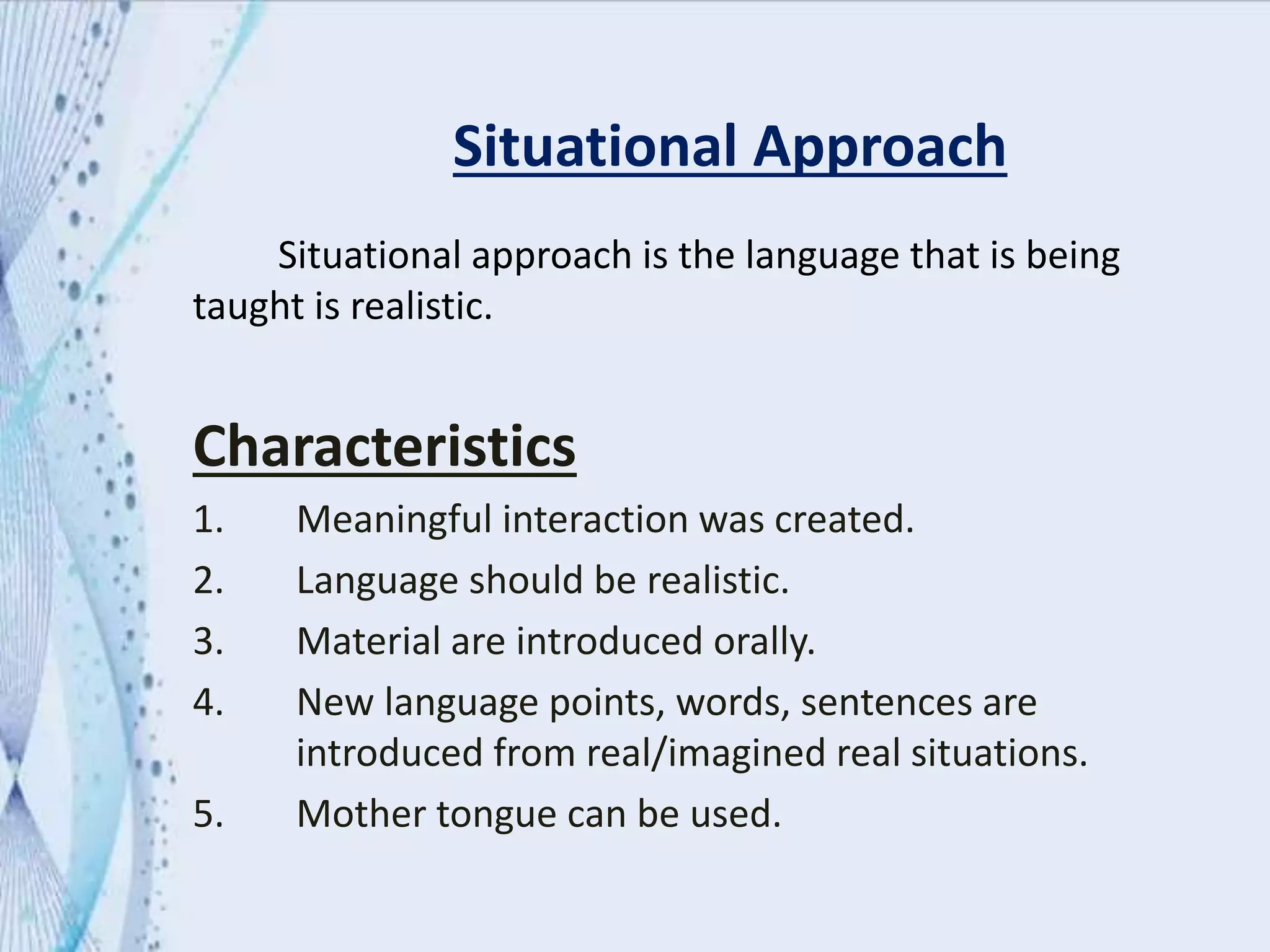 Situational Approach

Situational approach is the language that is being taught is realistic.

Characteristics

1. Meaningful interaction was created.
2. Language should be realistic.
3. Material are introduced orally.
4. New language points, words, sentences are introduced from real/imagined real situations.
5. Mother tongue can be used.